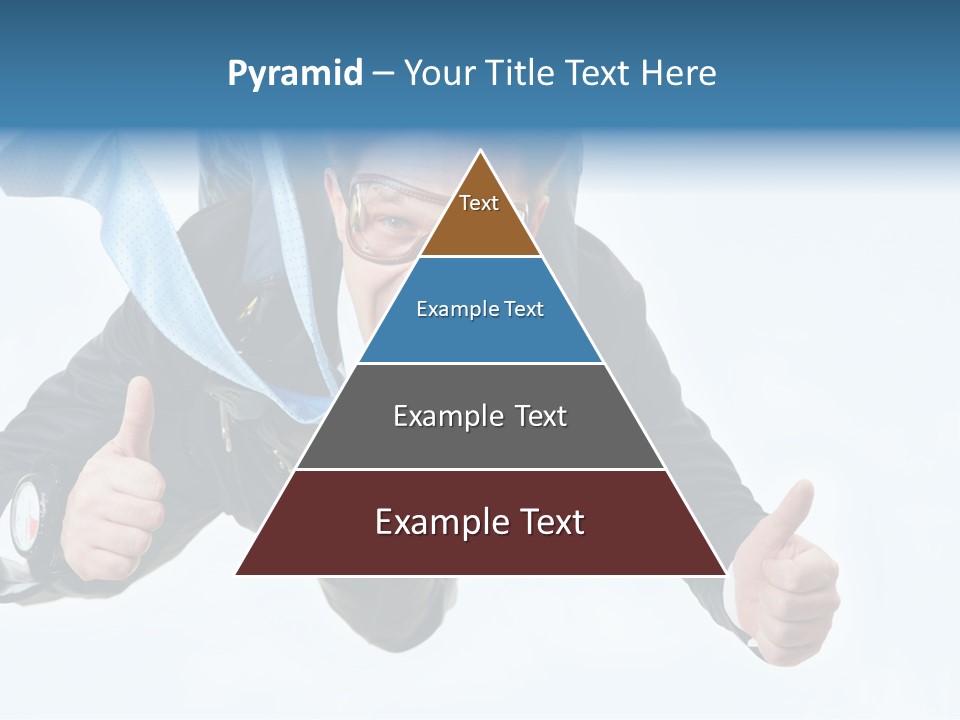 Pyramid – Your Title Text Here

Text

Example Text

Example Text

Example Text